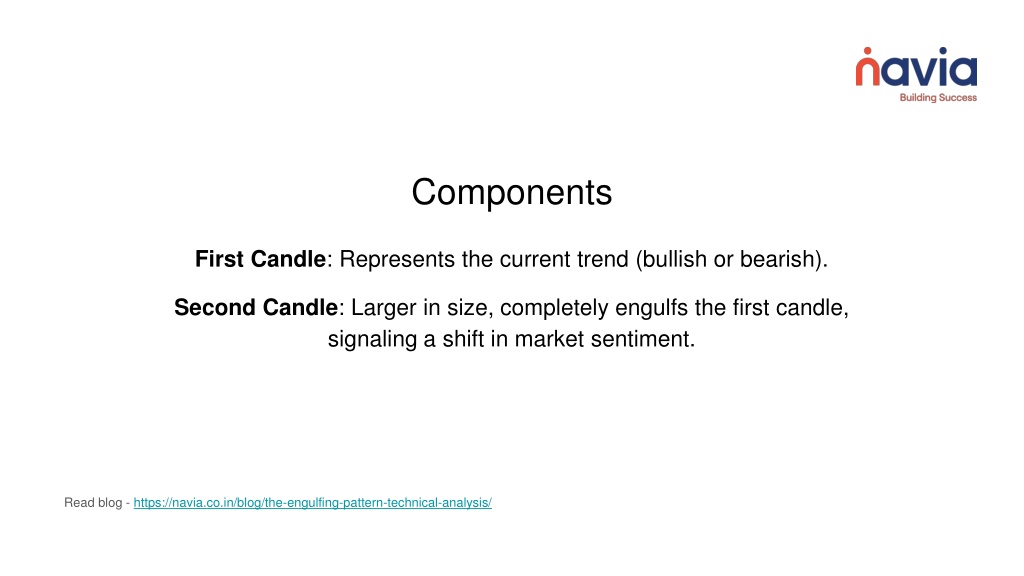 navia
Building Success

Components

First Candle: Represents the current trend (bullish or bearish).

Second Candle: Larger in size, completely engulfs the first candle, signaling a shift in market sentiment.

Read blog - https://navia.co.in/blog/the-engulfing-pattern-technical-analysis/